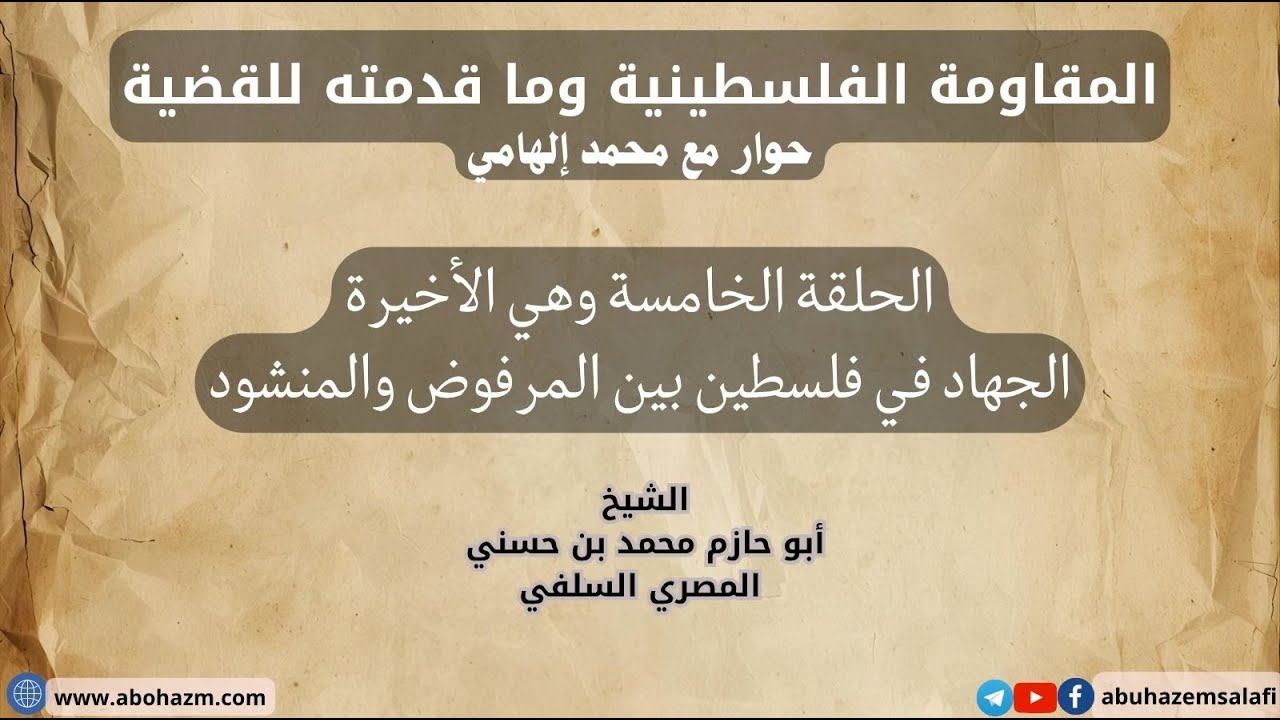 المقاومة الفلسطينية وما قدمته للقضية
حوار مع محمد إلهامي

الحلقة الخامسة وهي الأخيرة
الجهاد في فلسطين بين المرفوض والمنشود

الشيخ
أبو حازم محمد بن حسني
المصري السلفي

www.abohazm.com

abuhazemsalafi